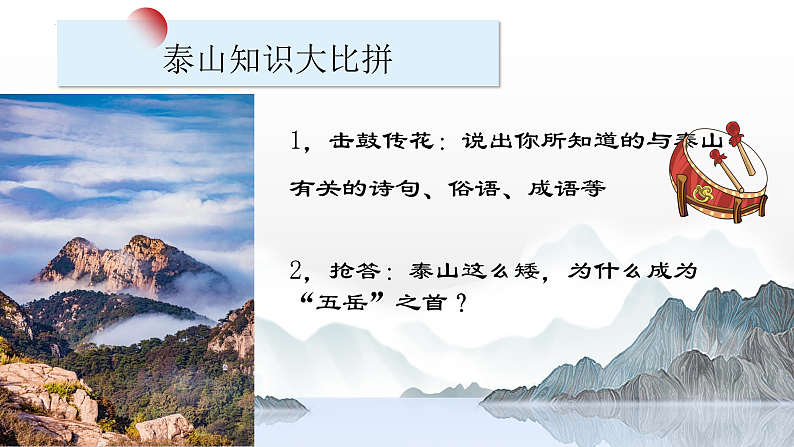 泰山知识大比拼

1，击鼓传花：说出你所知道的与泰山有关的诗句、俗语、成语等

2，抢答：泰山这么矮，为什么成为“五岳”之首？